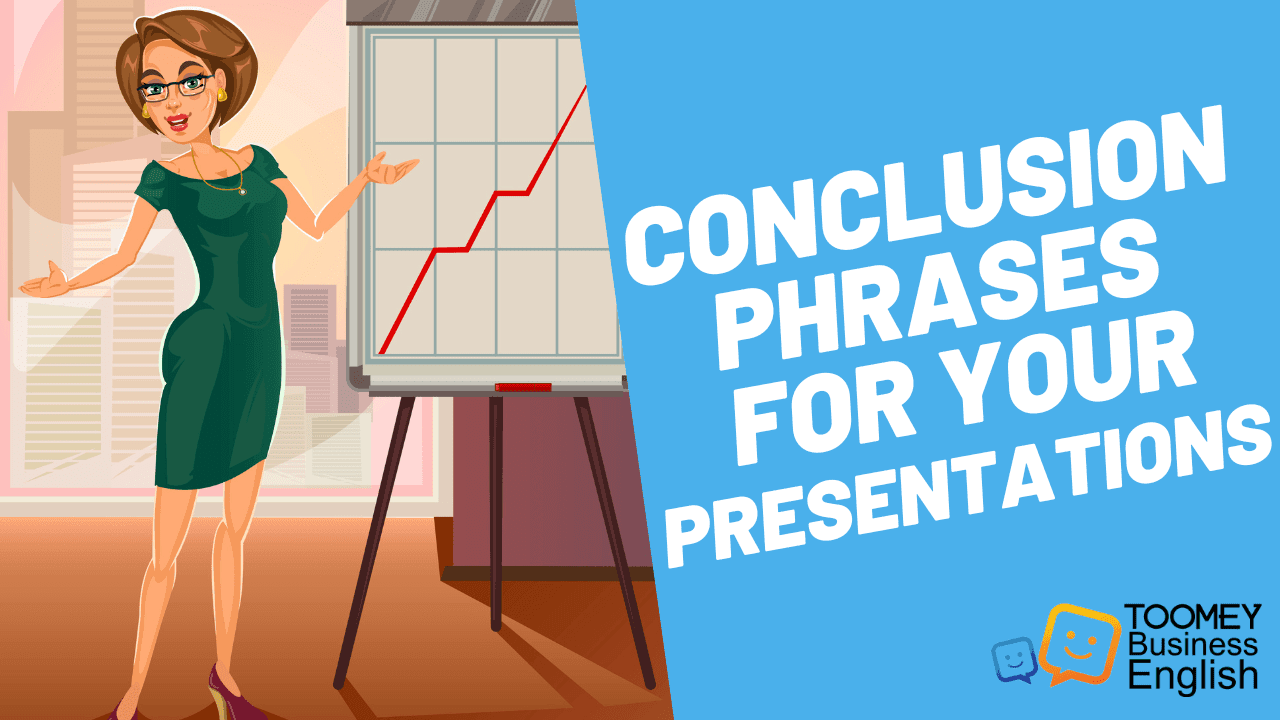 CONCLUSION PHRASES FOR YOUR PRESENTATIONS

TOOMEY Business English